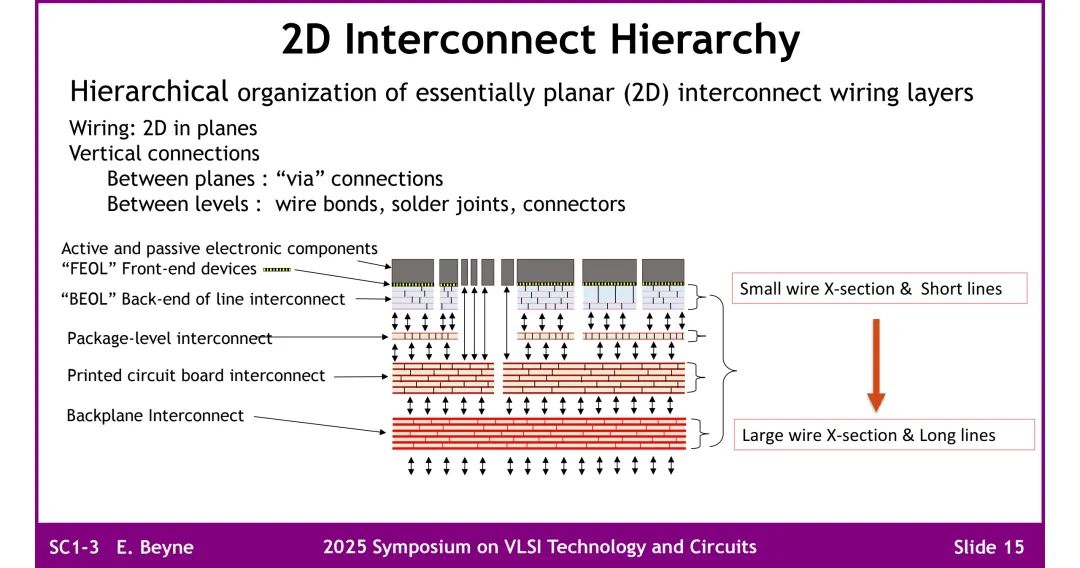 2D Interconnect Hierarchy

Hierarchical organization of essentially planar (2D) interconnect wiring layers

Wiring: 2D in planes
Vertical connections
Between planes : “via” connections
Between levels : wire bonds, solder joints, connectors

Active and passive electronic components
“FEOL” Front-end devices
“BEOL” Back-end of line interconnect
Package-level interconnect
Printed circuit board interconnect
Backplane Interconnect

Small wire X-section & Short lines

Large wire X-section & Long lines

SC1-3 E. Beyne 2025 Symposium on VLSI Technology and Circuits Slide 15